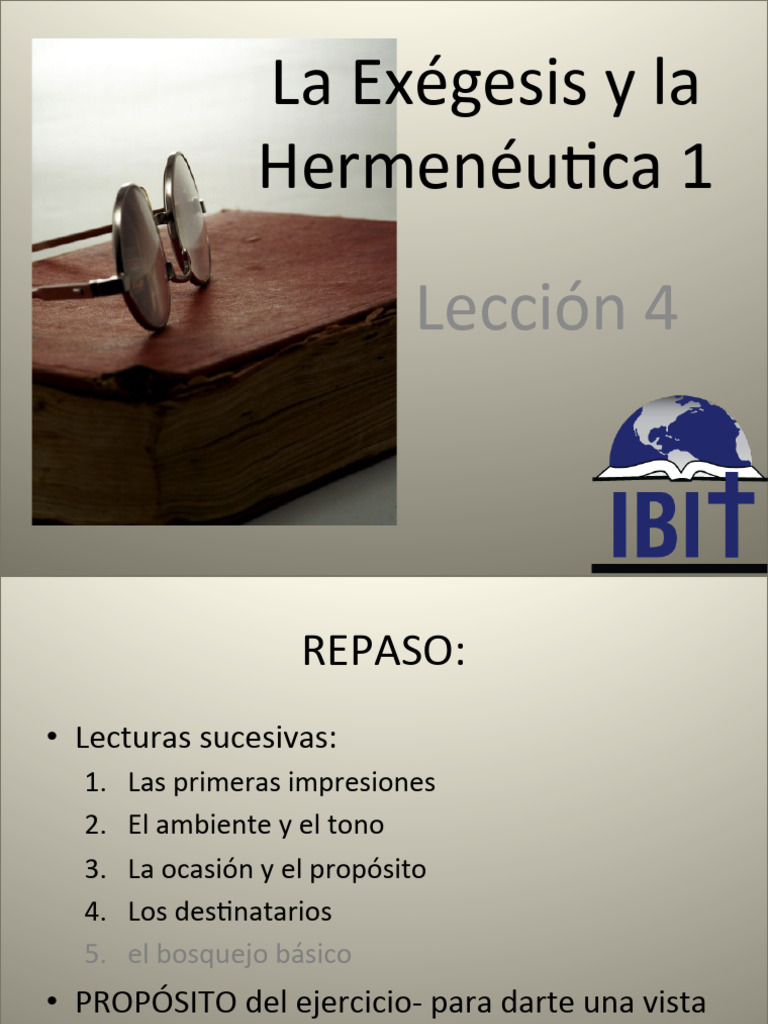 La Exégesis y la Hermenéutica 1

Lección 4

IBIT

REPASO:

• Lecturas sucesivas:
1. Las primeras impresiones
2. El ambiente y el tono
3. La ocasión y el propósito
4. Los destinatarios
5. el bosquejo básico

• PROPÓSITO del ejercicio- para darte una vista